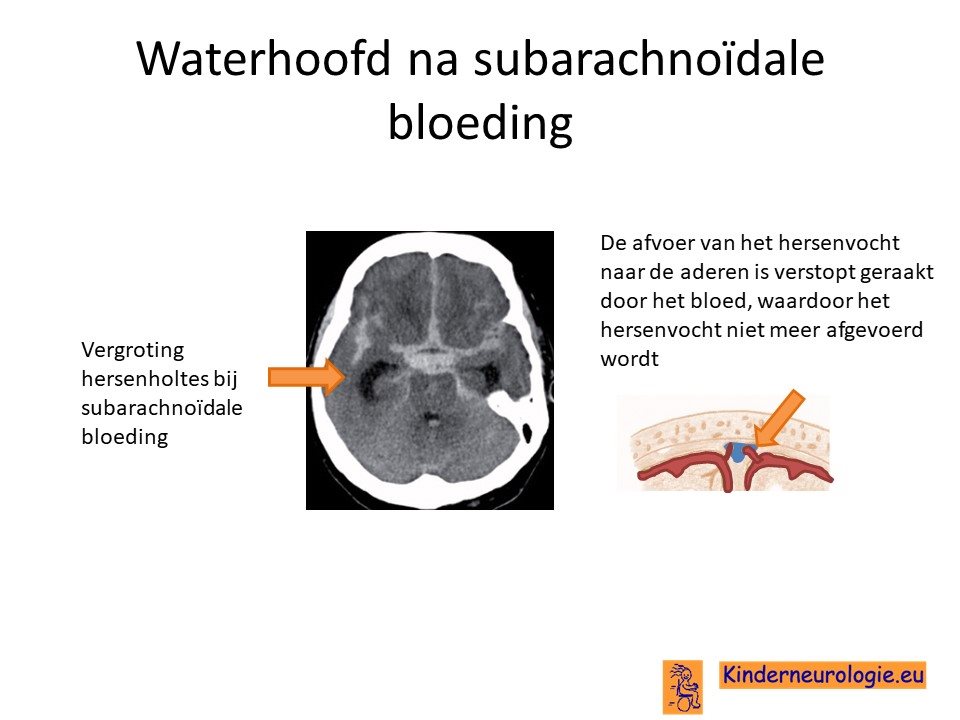 Waterhoofd na subarachnoïdale bloeding

Vergroting hersenholtes bij subarachnoïdale bloeding

De afvoer van het hersenvocht naar de aderen is verstopt geraakt door het bloed, waardoor het hersenvocht niet meer afgevoerd wordt

Kinderneurologie.eu